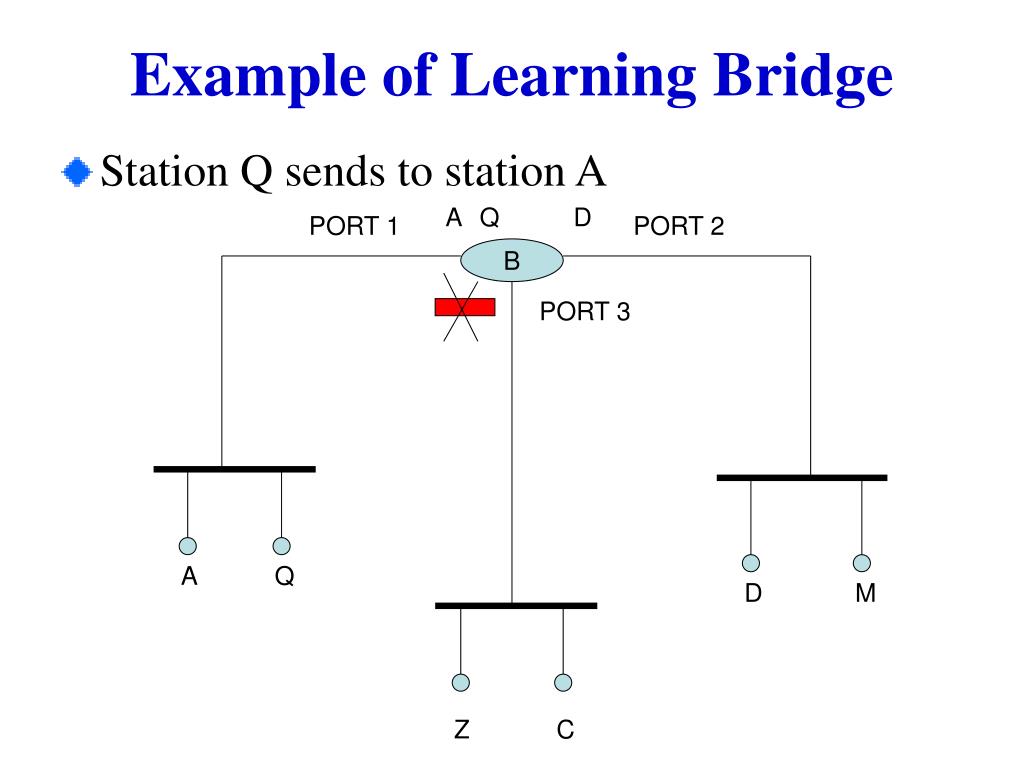 Example of Learning Bridge

Station Q sends to station A

PORT 1
A Q
D
PORT 2
B
PORT 3

A Q
D M
Z C